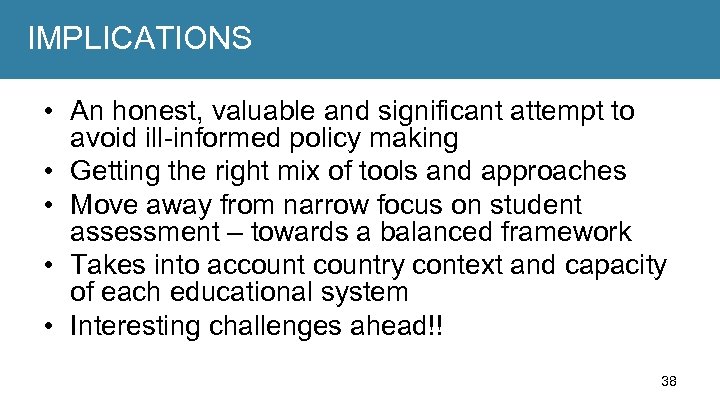 IMPLICATIONS

• An honest, valuable and significant attempt to avoid ill-informed policy making
• Getting the right mix of tools and approaches
• Move away from narrow focus on student assessment – towards a balanced framework
• Takes into account country context and capacity of each educational system
• Interesting challenges ahead!!

38